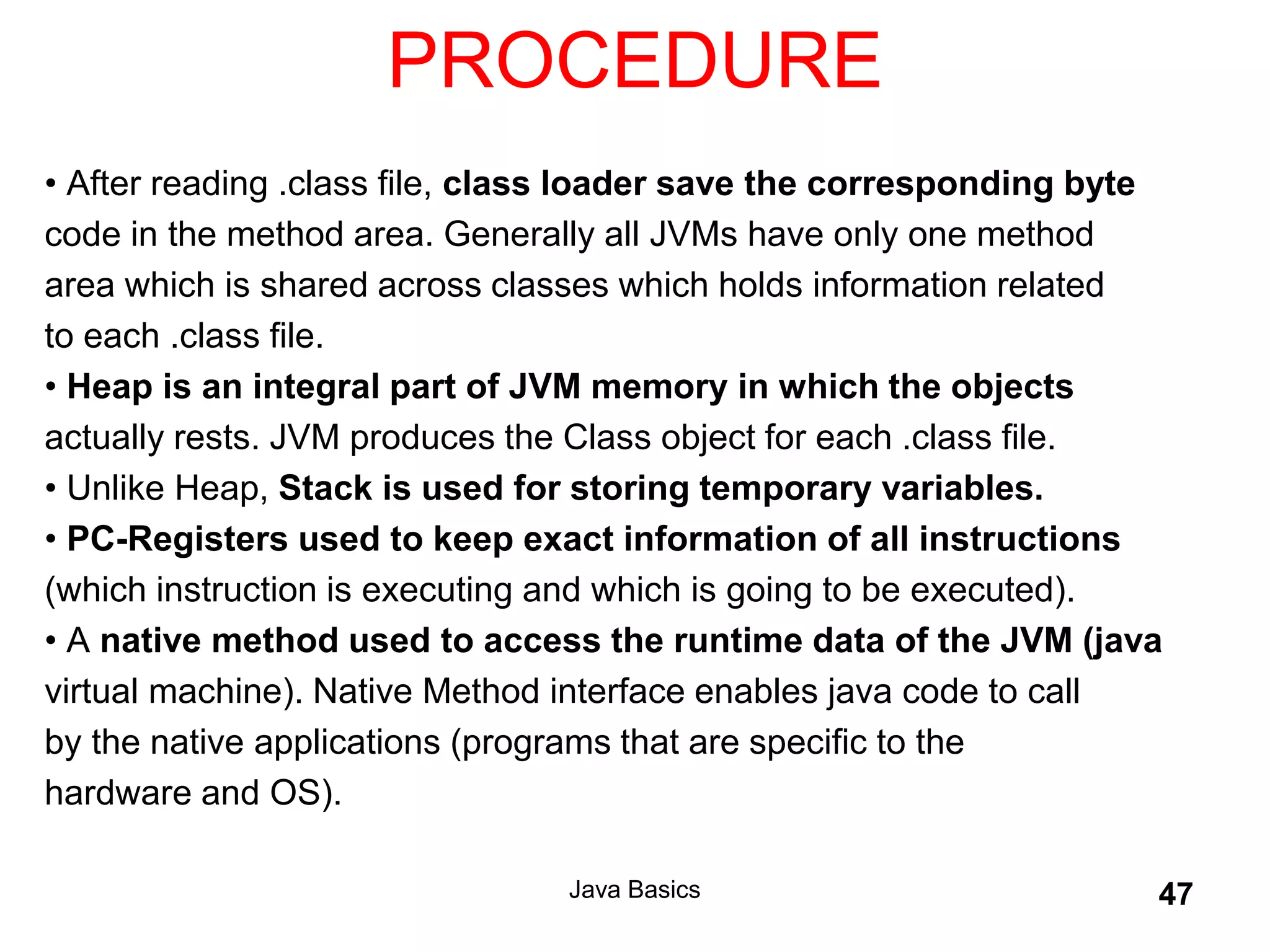 PROCEDURE

• After reading .class file, class loader save the corresponding byte code in the method area. Generally all JVMs have only one method area which is shared across classes which holds information related to each .class file.
• Heap is an integral part of JVM memory in which the objects actually rests. JVM produces the Class object for each .class file.
• Unlike Heap, Stack is used for storing temporary variables.
• PC-Registers used to keep exact information of all instructions (which instruction is executing and which is going to be executed).
• A native method used to access the runtime data of the JVM (java virtual machine). Native Method interface enables java code to call by the native applications (programs that are specific to the hardware and OS).

Java Basics

47